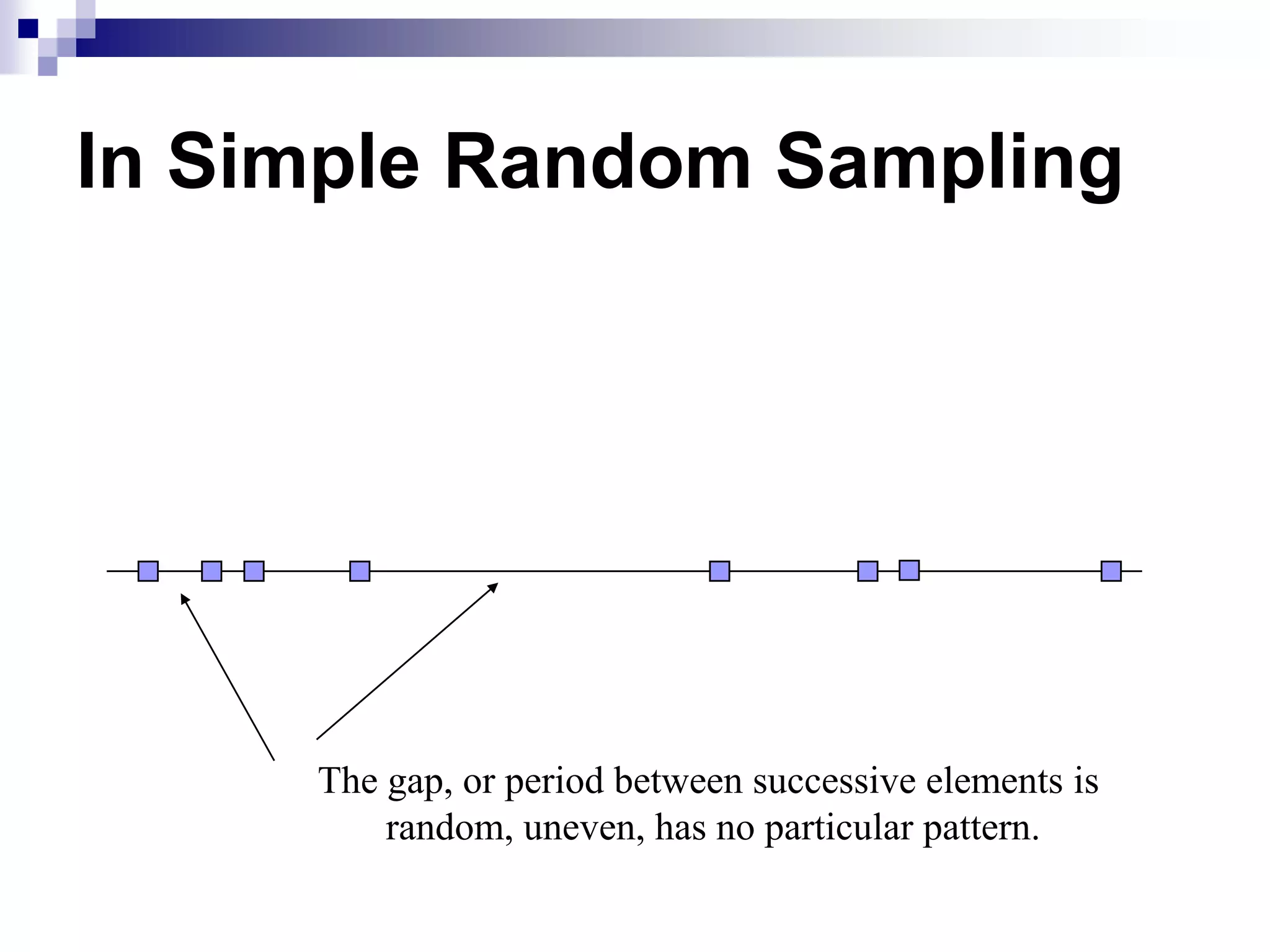 In Simple Random Sampling

The gap, or period between successive elements is random, uneven, has no particular pattern.